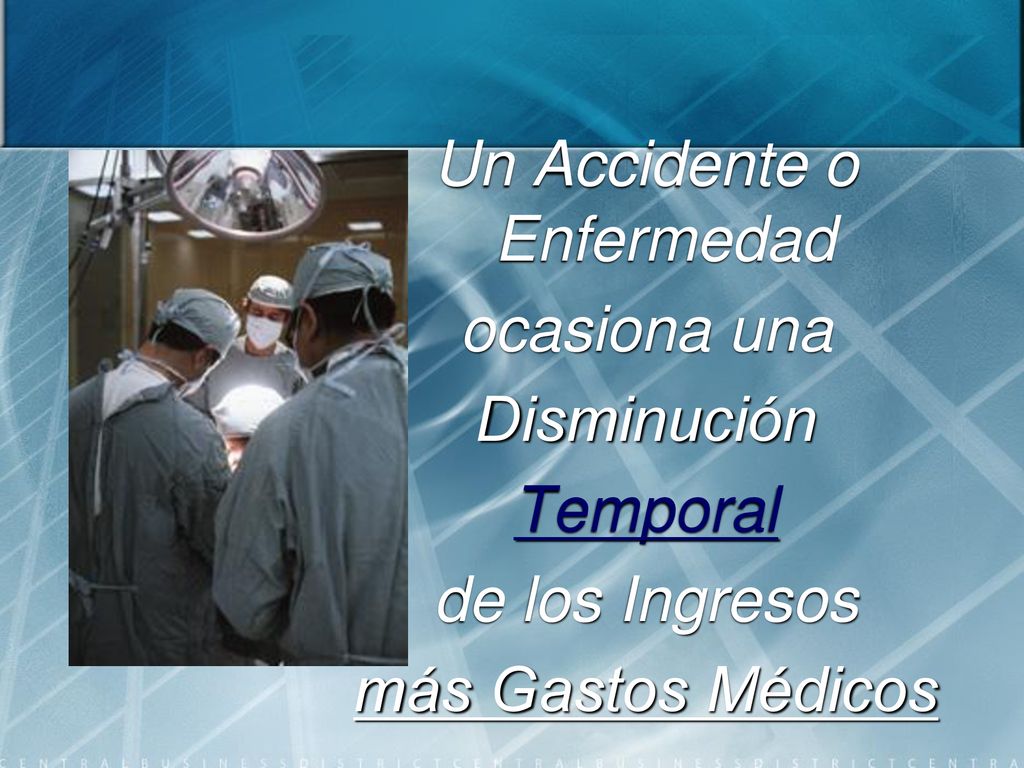 Un Accidente o Enfermedad

ocasiona una

Disminución

Temporal

de los Ingresos

más Gastos Médicos

CENTRALBUSINESSDISTRICTCENTRALBUSINESSDISTRICTCENTRA